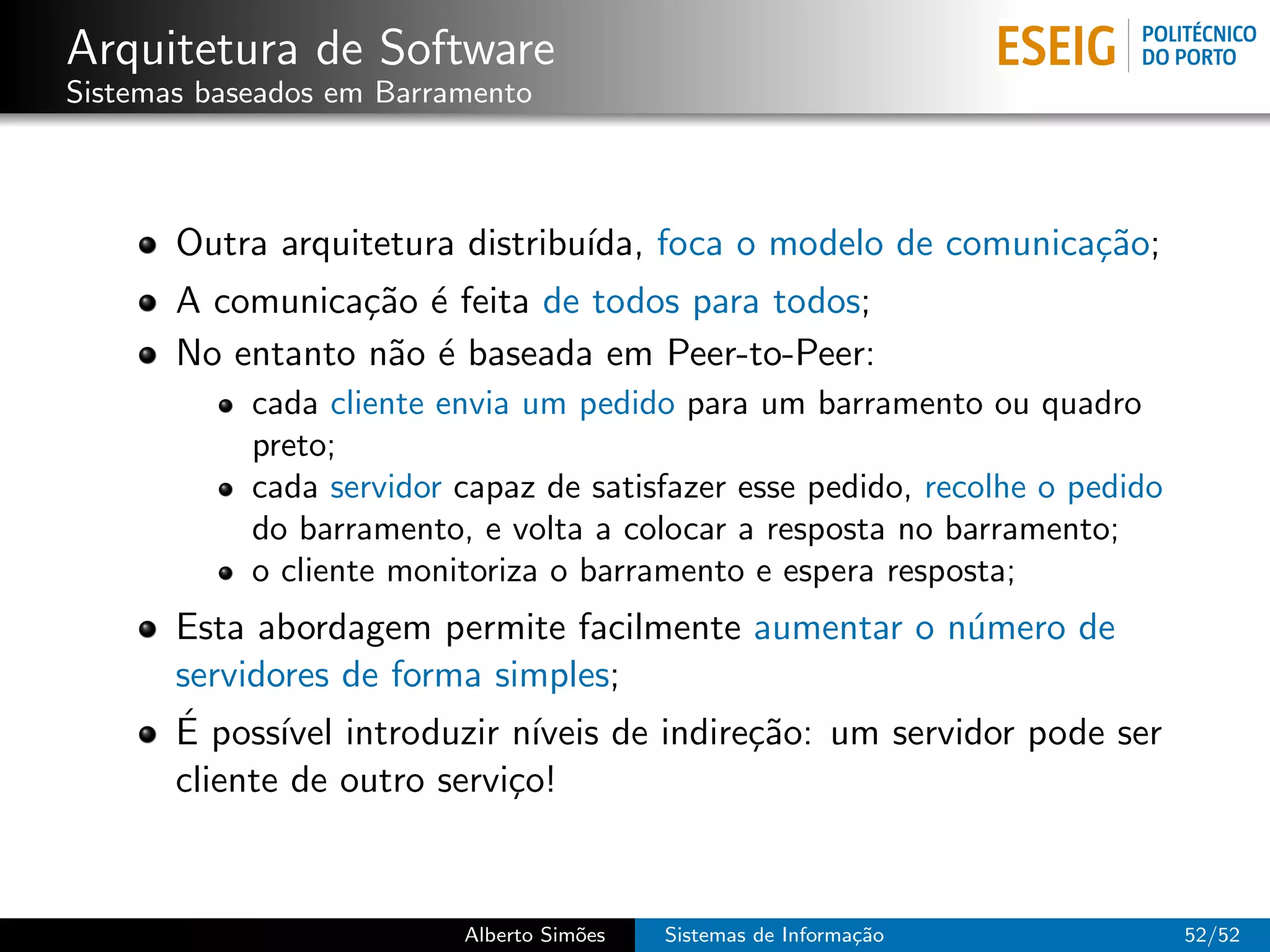 Arquitetura de Software
Sistemas baseados em Barramento

ESEIG POLITÉCNICO DO PORTO

- Outra arquitetura distribuída, foca o modelo de comunicação;
- A comunicação é feita de todos para todos;
- No entanto não é baseada em Peer-to-Peer:
  - cada cliente envia um pedido para um barramento ou quadro preto;
  - cada servidor capaz de satisfazer esse pedido, recolhe o pedido do barramento, e volta a colocar a resposta no barramento;
  - o cliente monitoriza o barramento e espera resposta;
- Esta abordagem permite facilmente aumentar o número de servidores de forma simples;
- É possível introduzir níveis de indireção: um servidor pode ser cliente de outro serviço!

Alberto Simões Sistemas de Informação 52/52